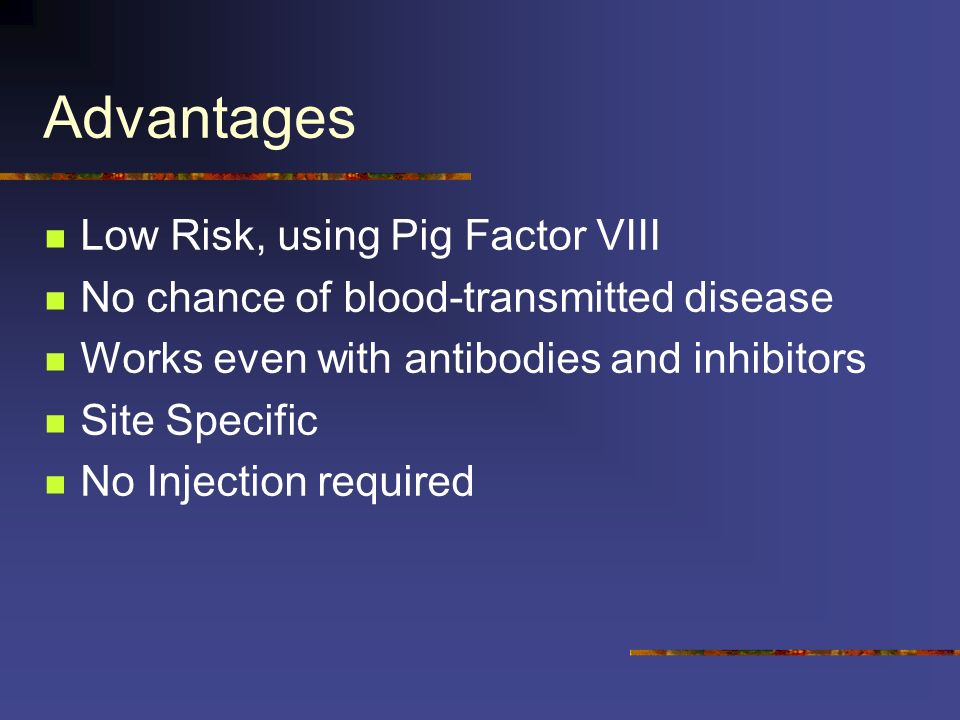 Advantages

- Low Risk, using Pig Factor VIII
- No chance of blood-transmitted disease
- Works even with antibodies and inhibitors
- Site Specific
- No Injection required